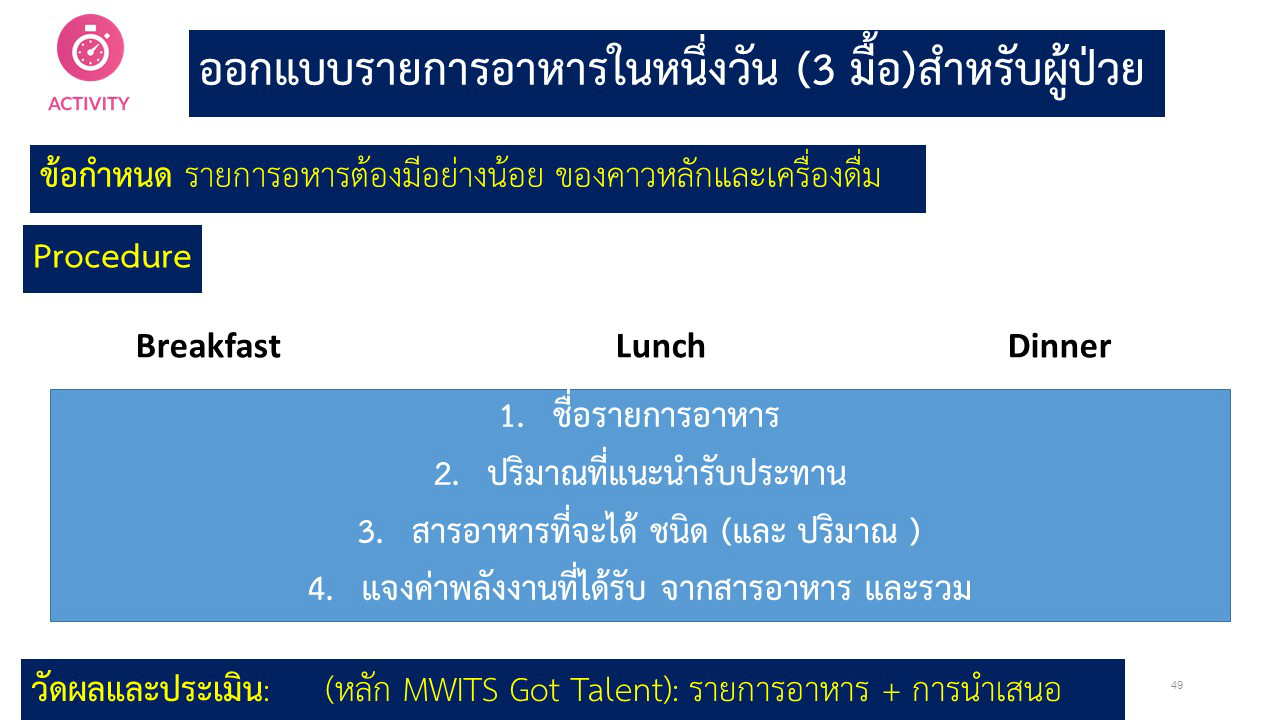 ACTIVITY

ออกแบบรายการอาหารในหนึ่งวัน (3 มื้อ)สำหรับผู้ป่วย

ข้อกำหนด รายการอหารต้องมีอย่างน้อย ของคาวหลักและเครื่องดื่ม

Procedure

Breakfast

Lunch

Dinner

1. ชื่อรายการอาหาร
2. ปริมาณที่แนะนำรับประทาน
3. สารอาหารที่จะได้ ชนิด (และ ปริมาณ )
4. แจงค่าพลังงานที่ได้รับ จากสารอาหาร และรวม

วัดผลและประเมิน: (หลัก MWITS Got Talent): รายการอาหาร + การนำเสนอ

49